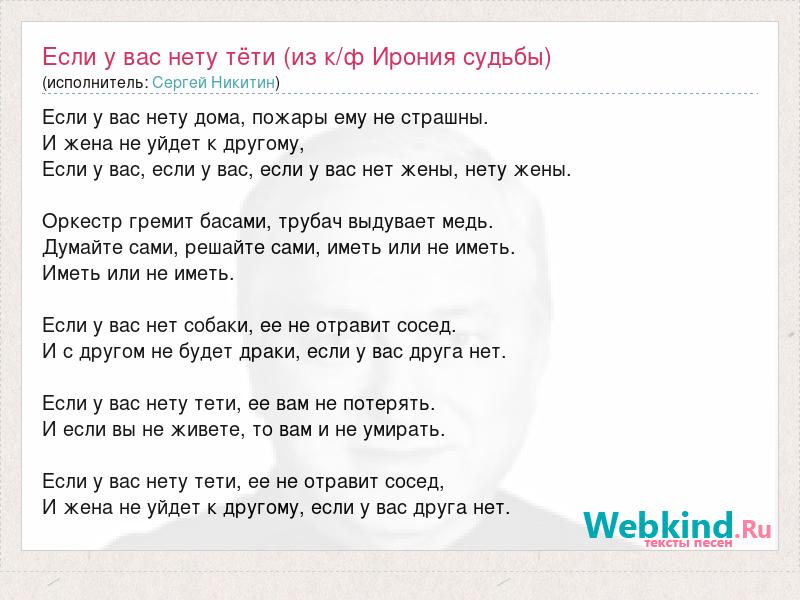 Если у вас нету тёти (из к/ф Ирония судьбы)
(исполнитель: Сергей Никитин)

Если у вас нету дома, пожары ему не страшны.
И жена не уйдет к другому,
Если у вас, если у вас, если у вас нет жены, нету жены.

Оркестр гремит басами, трубач выдувает медь.
Думайте сами, решайте сами, иметь или не иметь.
Иметь или не иметь.

Если у вас нет собаки, ее не отравит сосед.
И с другом не будет драки, если у вас друга нет.

Если у вас нету тети, ее вам не потерять.
И если вы не живете, то вам и не умирать.

Если у вас нету тети, ее не отравит сосед,
И жена не уйдет к другому, если у вас друга нет.

Webkind.Ru
тексты песен